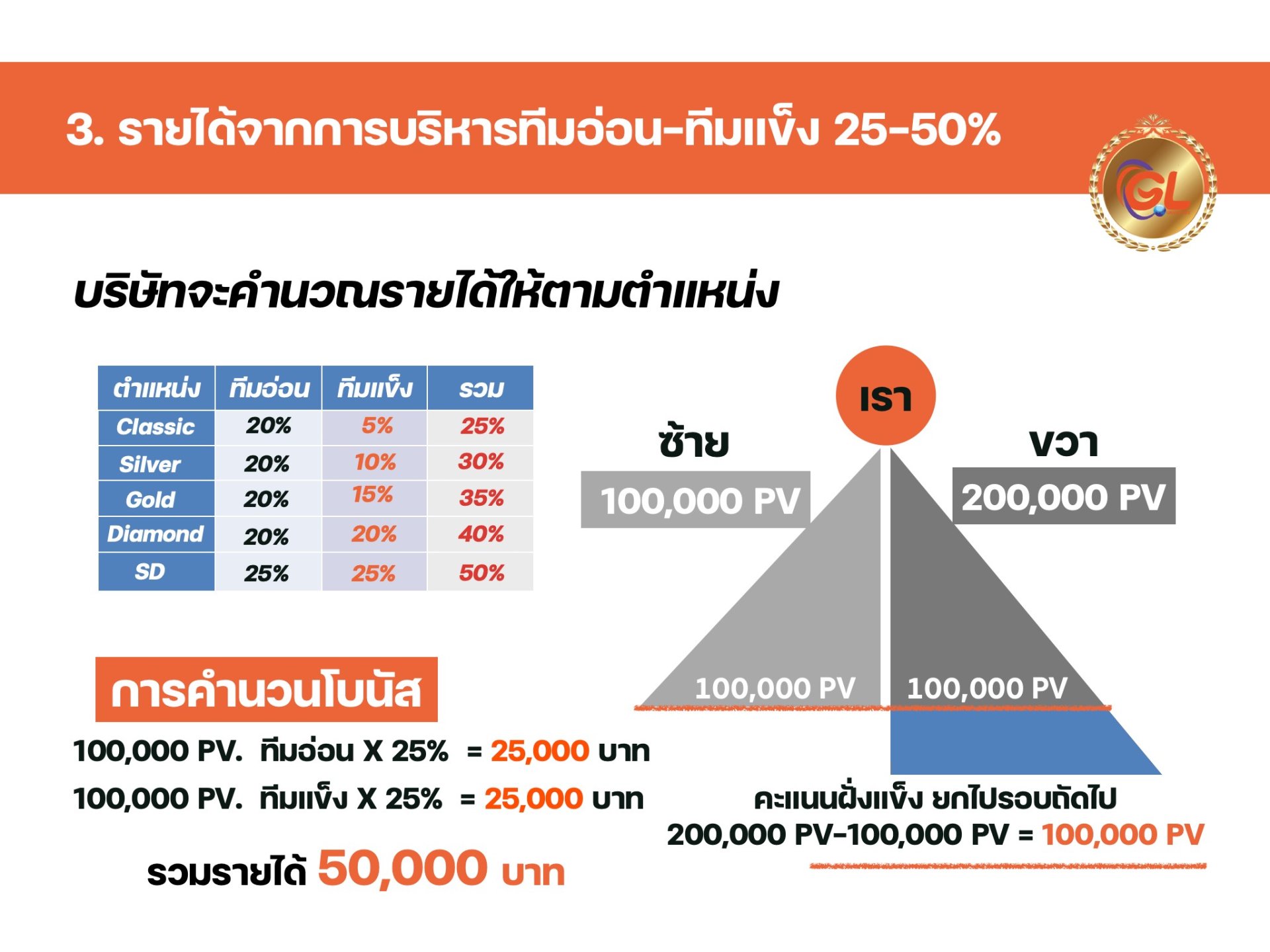 3. รายได้จากการบริหารทีมอ่อน-ทีมแข็ง 25-50%

GL

บริษัทจะคำนวณรายได้ให้ตามตำแหน่ง

| ตำแหน่ง | ทีมอ่อน | ทีมแข็ง | รวม |
|---|---|---|---|
| Classic | 20% | 5% | 25% |
| Silver | 20% | 10% | 30% |
| Gold | 20% | 15% | 35% |
| Diamond | 20% | 20% | 40% |
| SD | 25% | 25% | 50% |

เรา

ซ้าย
100,000 PV

ขวา
200,000 PV

100,000 PV
100,000 PV

การคำนวนโบนัส

100,000 PV. ทีมอ่อน X 25% = 25,000 บาท
100,000 PV. ทีมแข็ง X 25% = 25,000 บาท

รวมรายได้ 50,000 บาท

คะแนนฝั่งแข็ง ยกไปรอบถัดไป
200,000 PV-100,000 PV = 100,000 PV